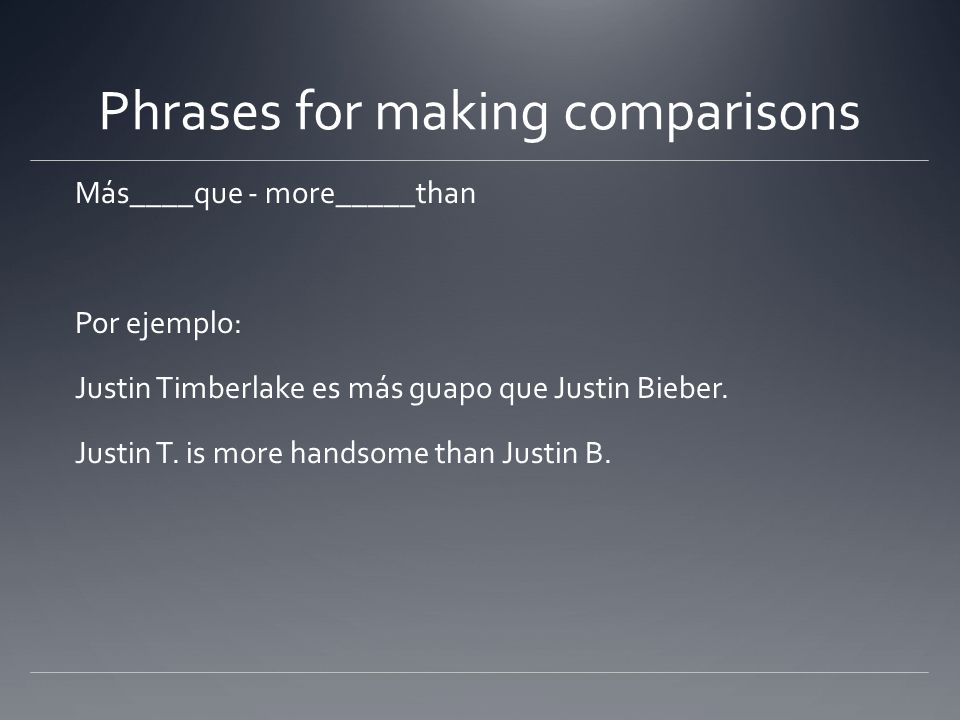 Phrases for making comparisons

Más____que - more_____than

Por ejemplo:

Justin Timberlake es más guapo que Justin Bieber.

Justin T. is more handsome than Justin B.